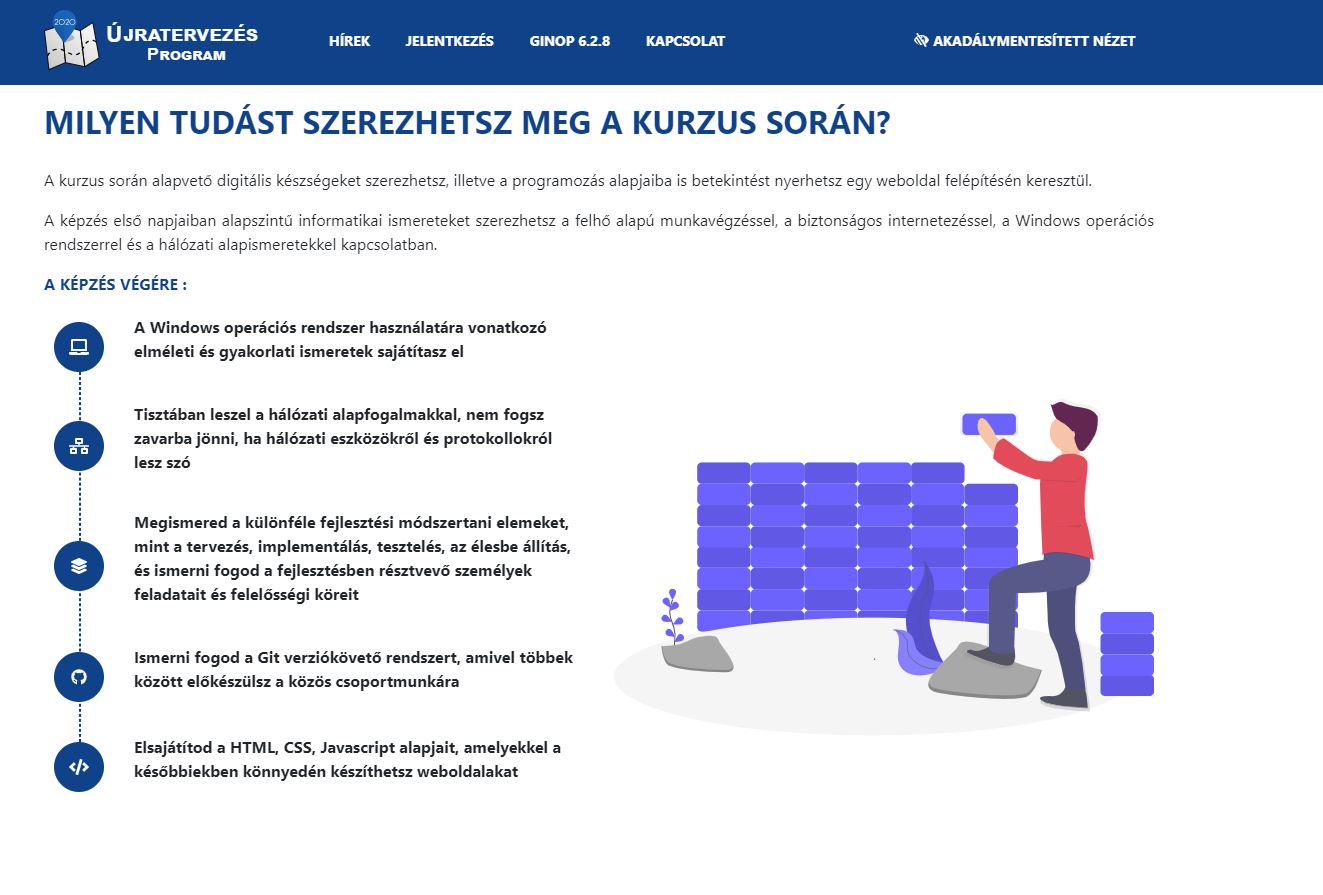 2020
ÚJRATERVEZÉS
PROGRAM

HÍREK JELENTKEZÉS GINOP 6.2.8 KAPCSOLAT

AKADÁLYMENTESÍTETT NÉZET

MILYEN TUDÁST SZEREZHETSZ MEG A KURZUS SORÁN?

A kurzus során alapvető digitális készségeket szerezhetsz, illetve a programozás alapjaiba is betekintést nyerhetsz egy weboldal felépítésén keresztül.

A képzés első napjaiban alapszintű informatikai ismereteket szerezhetsz a felhő alapú munkavégzéssel, a biztonságos internetezéssel, a Windows operációs rendszerrel és a hálózati alapismeretekkel kapcsolatban.

A KÉPZÉS VÉGÉRE :

A Windows operációs rendszer használatára vonatkozó elméleti és gyakorlati ismeretek sajátítasz el

Tisztában leszel a hálózati alapfogalmakkal, nem fogsz zavarba jönni, ha hálózati eszközökről és protokollokról lesz szó

Megismered a különféle fejlesztési módszertani elemeket, mint a tervezés, implementálás, tesztelés, az élesbe állítás, és ismerni fogod a fejlesztésben résztvevő személyek feladatait és felelősségi köreit

Ismerni fogod a Git verziókövető rendszert, amivel többek között előkészülsz a közös csoportmunkára

Elsajátítod a HTML, CSS, Javascript alapjait, amelyekkel a későbbiekben könnyedén készíthetsz weboldalakat